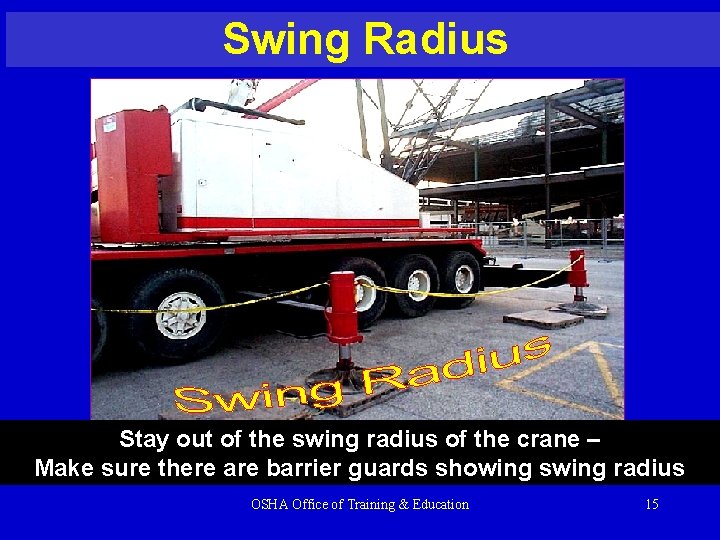 Swing Radius

Swing Radius

Stay out of the swing radius of the crane –
Make sure there are barrier guards showing swing radius

OSHA Office of Training & Education

15